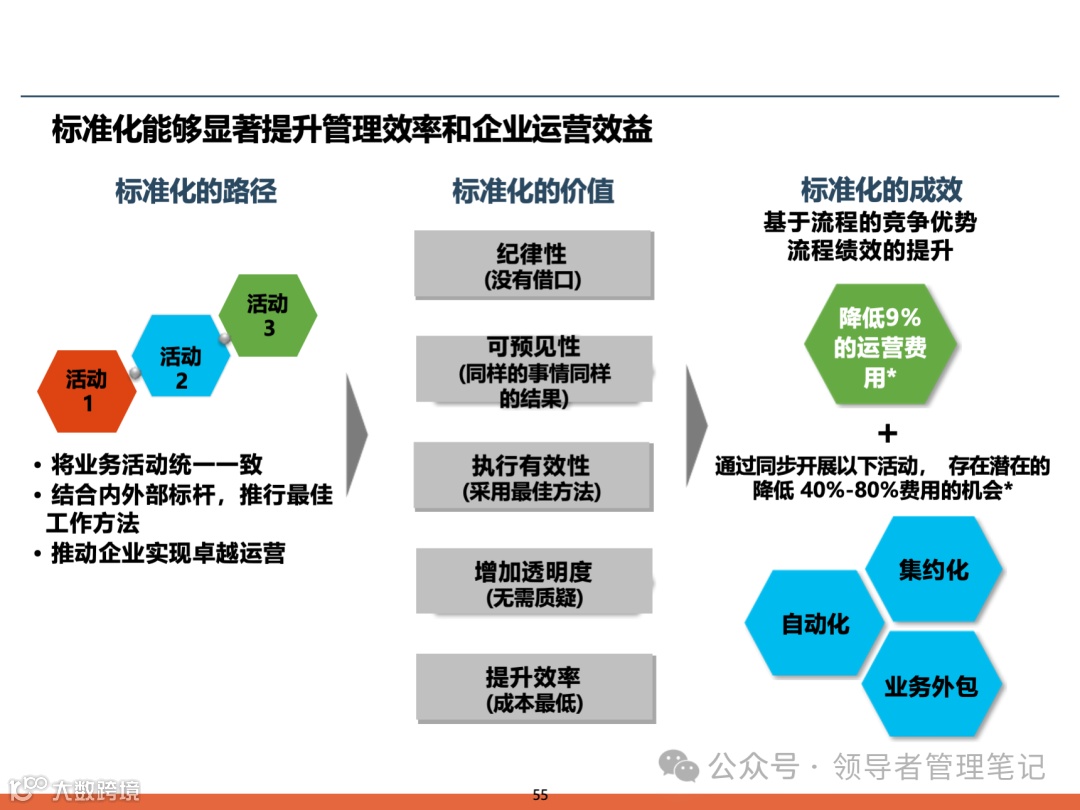 标准化能够显著提升管理效率和企业运营效益

标准化的路径

活动 1

活动 2

活动 3

• 将业务活动统一一致
• 结合内外部标杆，推行最佳工作方法
• 推动企业实现卓越运营

标准化的价值

纪律性
(没有借口)

可预见性
(同样的事情同样的结果)

执行有效性
(采用最佳方法)

增加透明度
(无需质疑)

提升效率
(成本最低)

标准化的成效
基于流程的竞争优势
流程绩效的提升

降低9%的运营费用*

+

通过同步开展以下活动， 存在潜在的降低 40%-80%费用的机会*

集约化

自动化

业务外包

公众号 · 领导者管理笔记

大数跨境

55